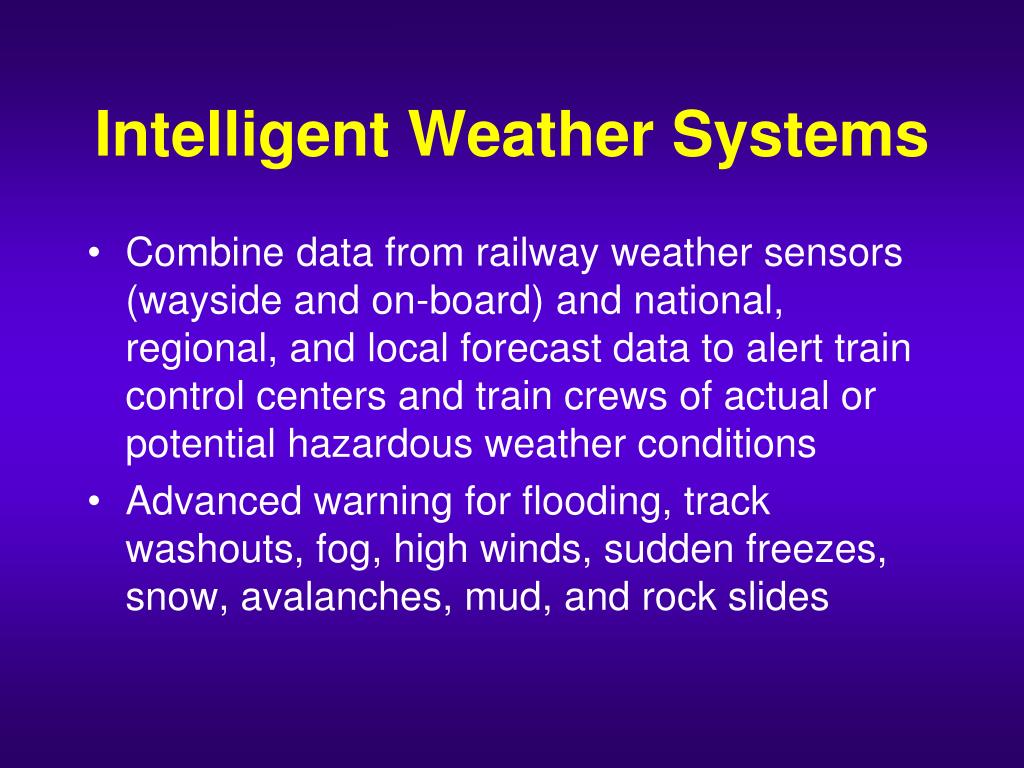 Intelligent Weather Systems

• Combine data from railway weather sensors (wayside and on-board) and national, regional, and local forecast data to alert train control centers and train crews of actual or potential hazardous weather conditions
• Advanced warning for flooding, track washouts, fog, high winds, sudden freezes, snow, avalanches, mud, and rock slides